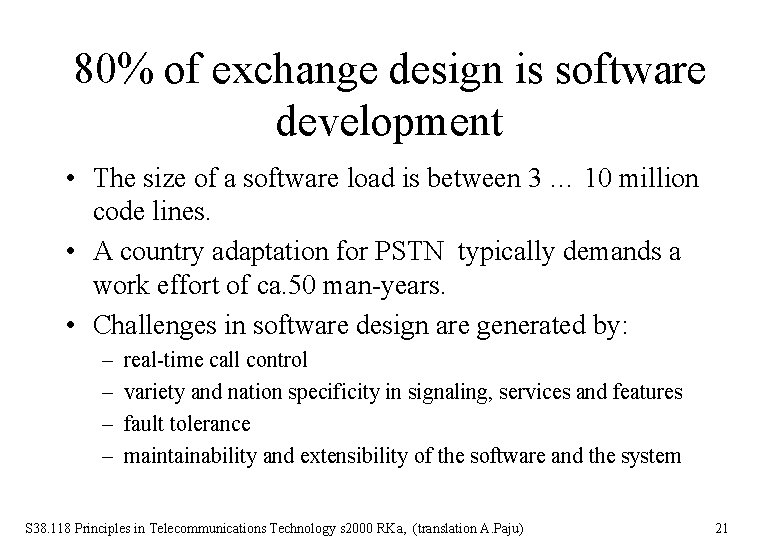 80% of exchange design is software development

• The size of a software load is between 3 … 10 million code lines.

• A country adaptation for PSTN typically demands a work effort of ca.50 man-years.

• Challenges in software design are generated by:

– real-time call control

– variety and nation specificity in signaling, services and features

– fault tolerance

– maintainability and extensibility of the software and the system

S38.118 Principles in Telecommunications Technology s2000 RKa, (translation A.Paju) 21